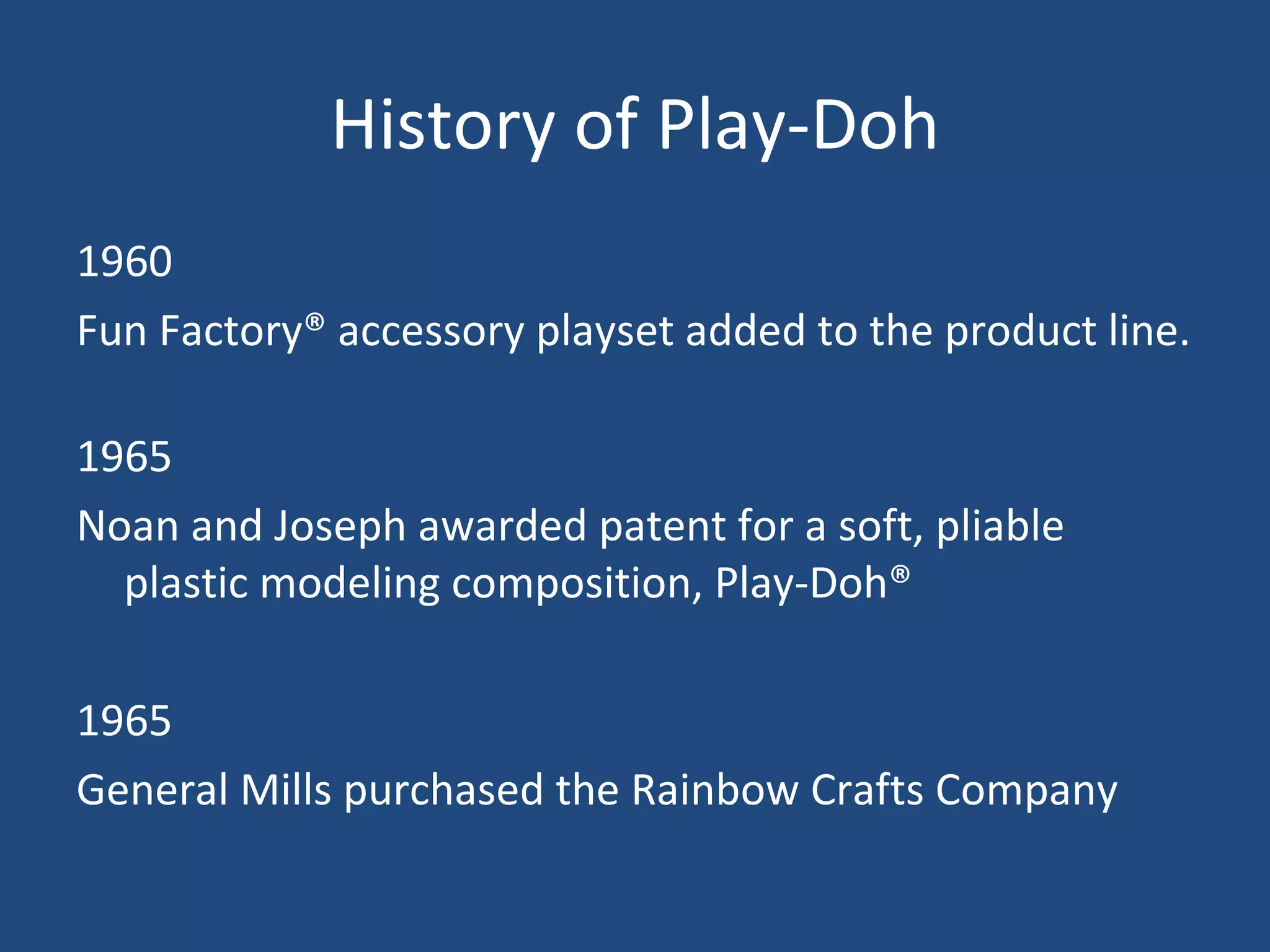 History of Play-Doh

1960

Fun Factory® accessory playset added to the product line.

1965

Noan and Joseph awarded patent for a soft, pliable plastic modeling composition, Play-Doh®

1965

General Mills purchased the Rainbow Crafts Company